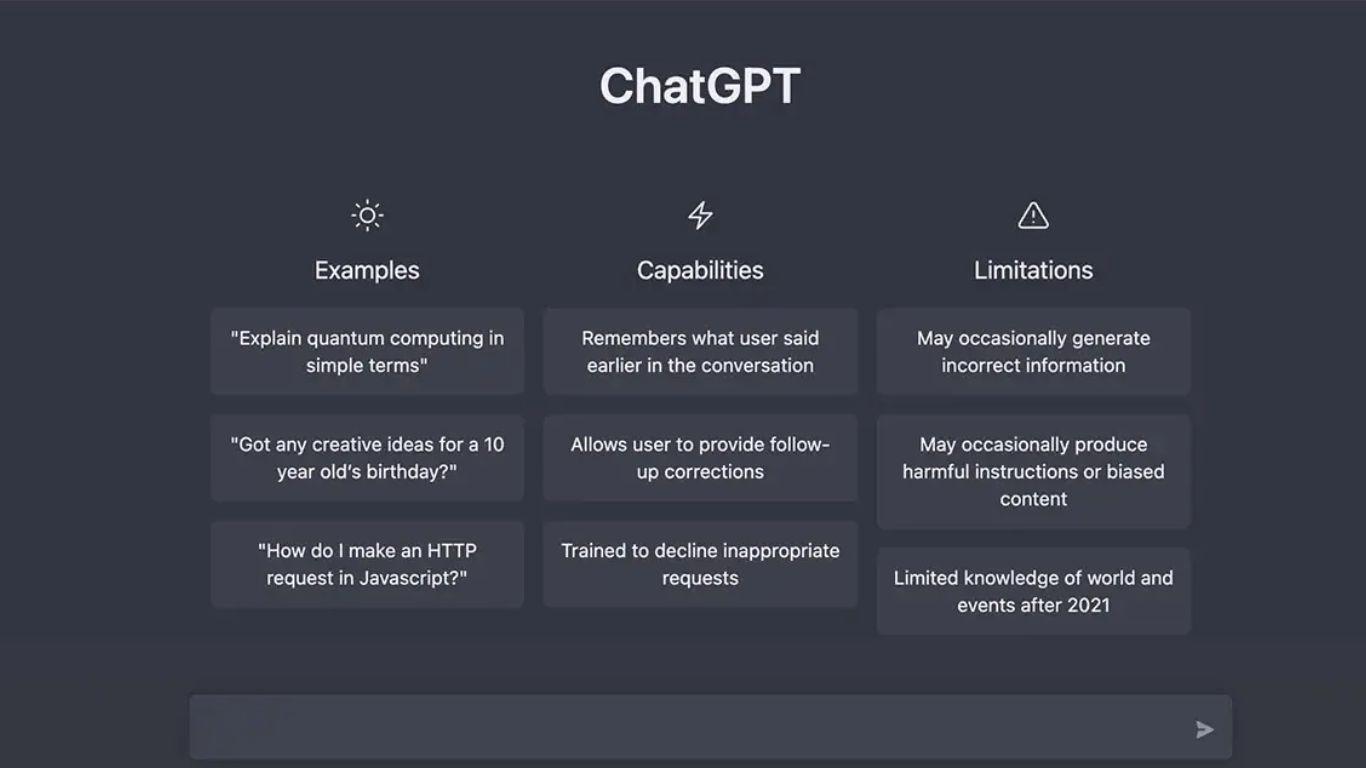 ChatGPT

Examples

"Explain quantum computing in simple terms"

"Got any creative ideas for a 10 year old's birthday?"

"How do I make an HTTP request in Javascript?"

Capabilities

Remembers what user said earlier in the conversation

Allows user to provide follow-up corrections

Trained to decline inappropriate requests

Limitations

May occasionally generate incorrect information

May occasionally produce harmful instructions or biased content

Limited knowledge of world and events after 2021